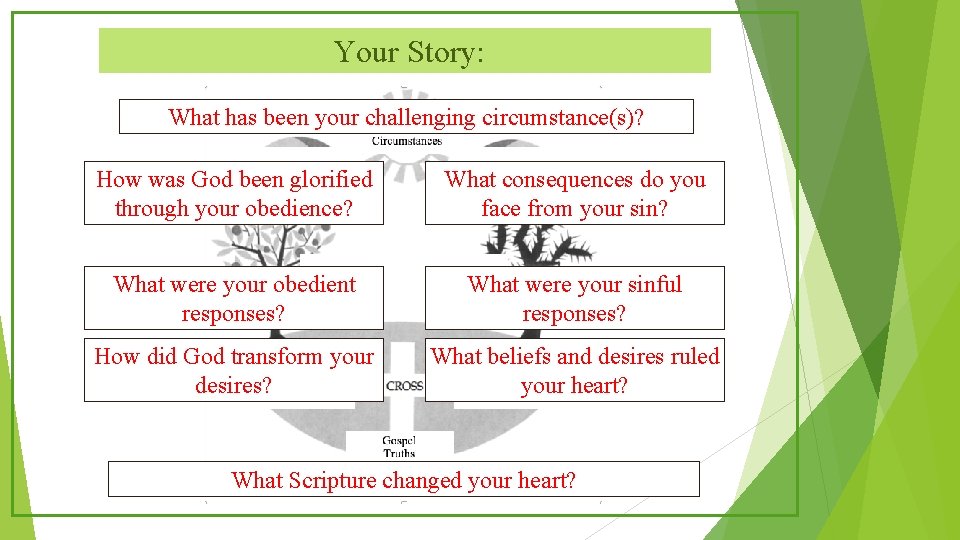 Your Story:

What has been your challenging circumstance(s)?

Circumstances

How was God been glorified through your obedience?

What consequences do you face from your sin?

What were your obedient responses?

What were your sinful responses?

How did God transform your desires?

CROSS

What beliefs and desires ruled your heart?

Gospel Truths

What Scripture changed your heart?